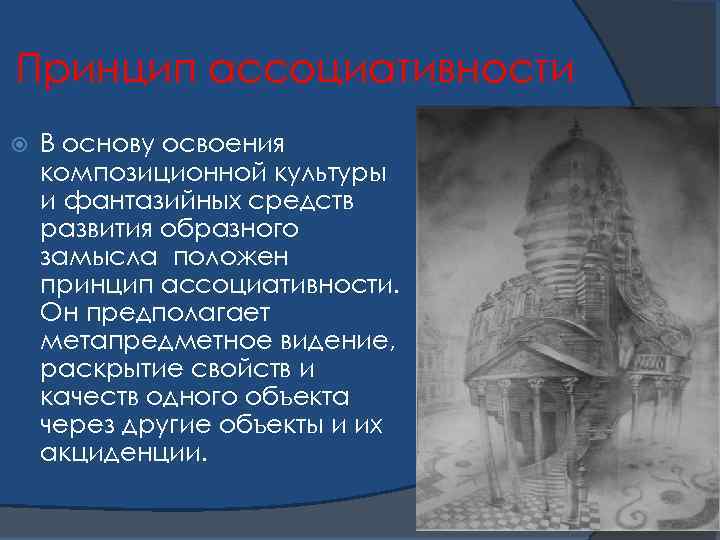 Принцип ассоциативности

В основу освоения композиционной культуры и фантазийных средств развития образного замысла положен принцип ассоциативности. Он предполагает метапредметное видение, раскрытие свойств и качеств одного объекта через другие объекты и их акциденции.